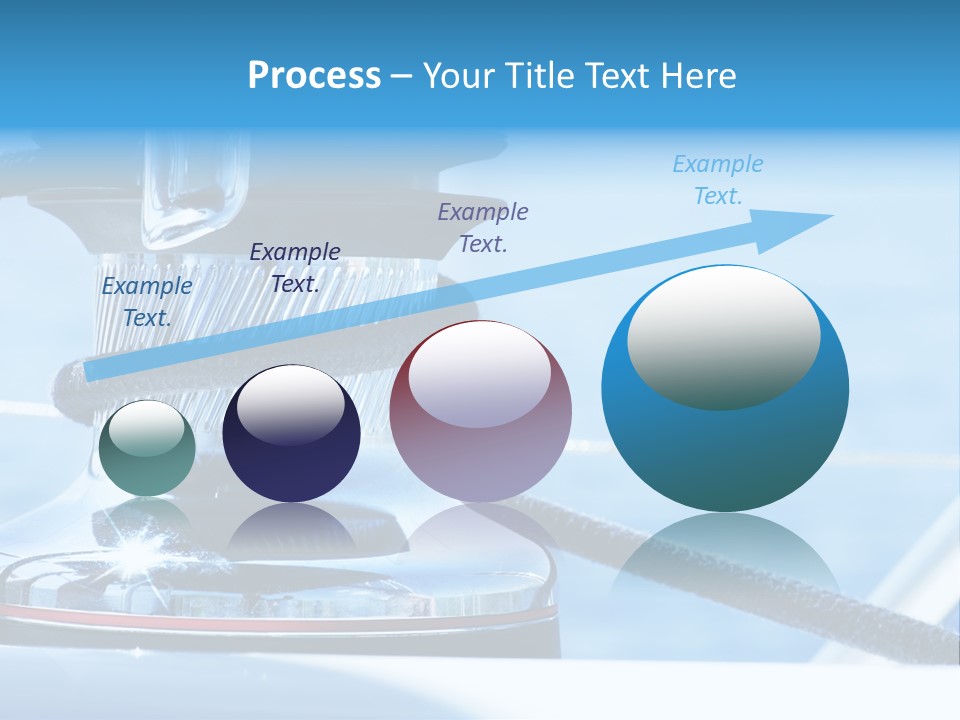 Process – Your Title Text Here

Example Text.

Example Text.

Example Text.

Example Text.